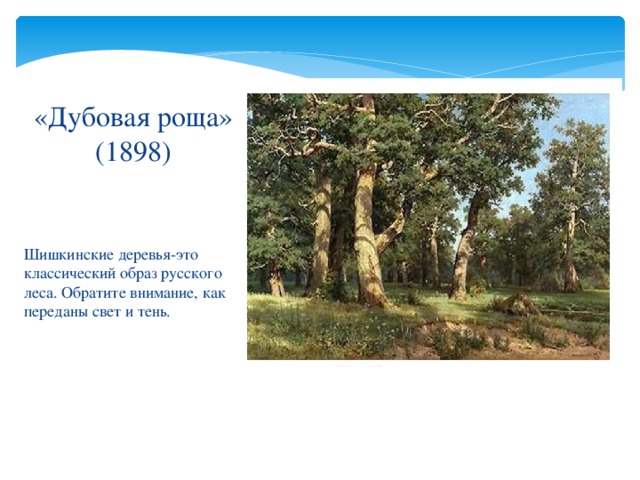 «Дубовая роща» (1898)

Шишкинские деревья-это классический образ русского леса. Обратите внимание, как переданы свет и тень.